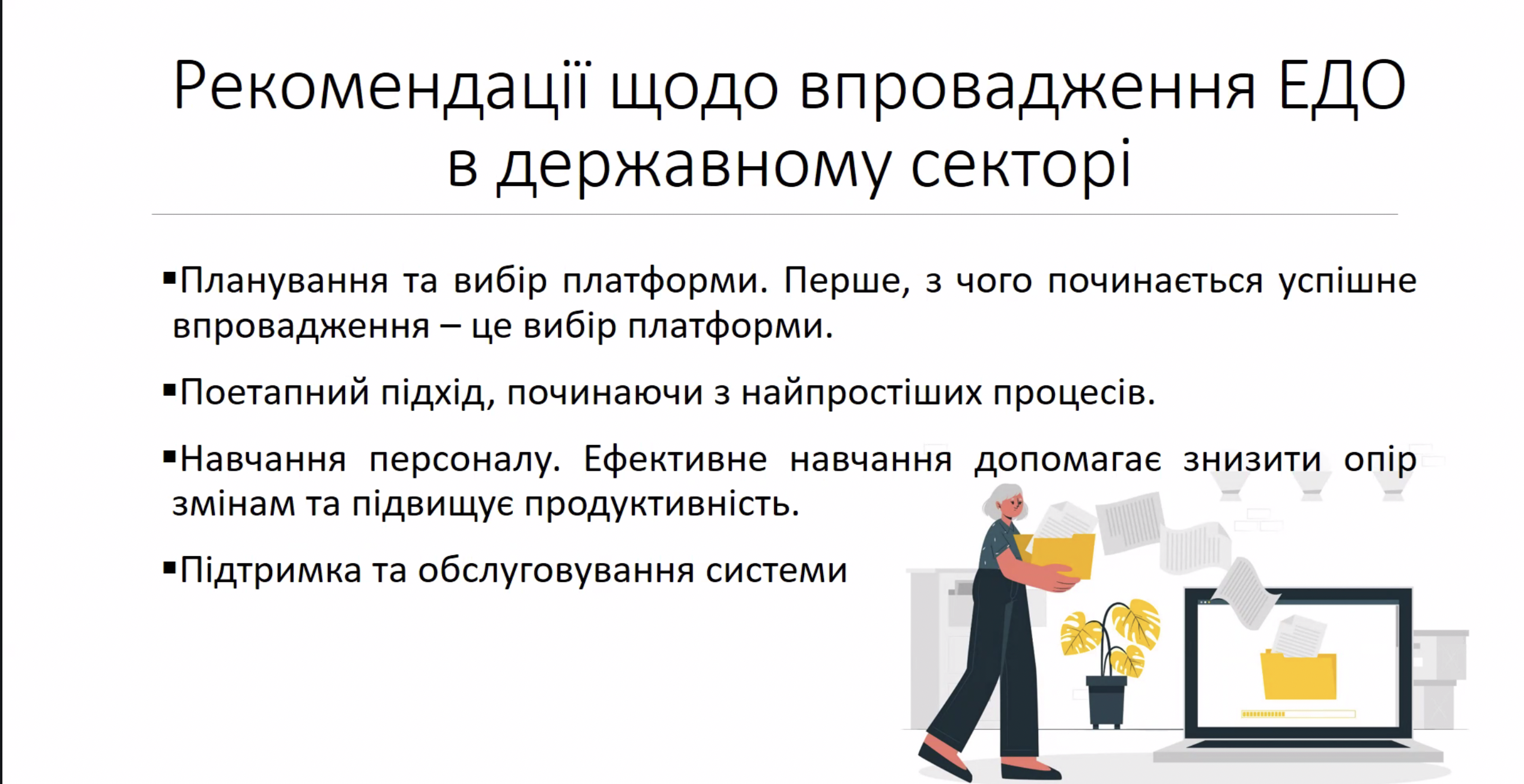 Рекомендації щодо впровадження ЕДО в державному секторі

▪Планування та вибір платформи. Перше, з чого починається успішне впровадження – це вибір платформи.

▪Поетапний підхід, починаючи з найпростіших процесів.

▪Навчання персоналу. Ефективне навчання допомагає знизити опір змінам та підвищує продуктивність.

▪Підтримка та обслуговування системи